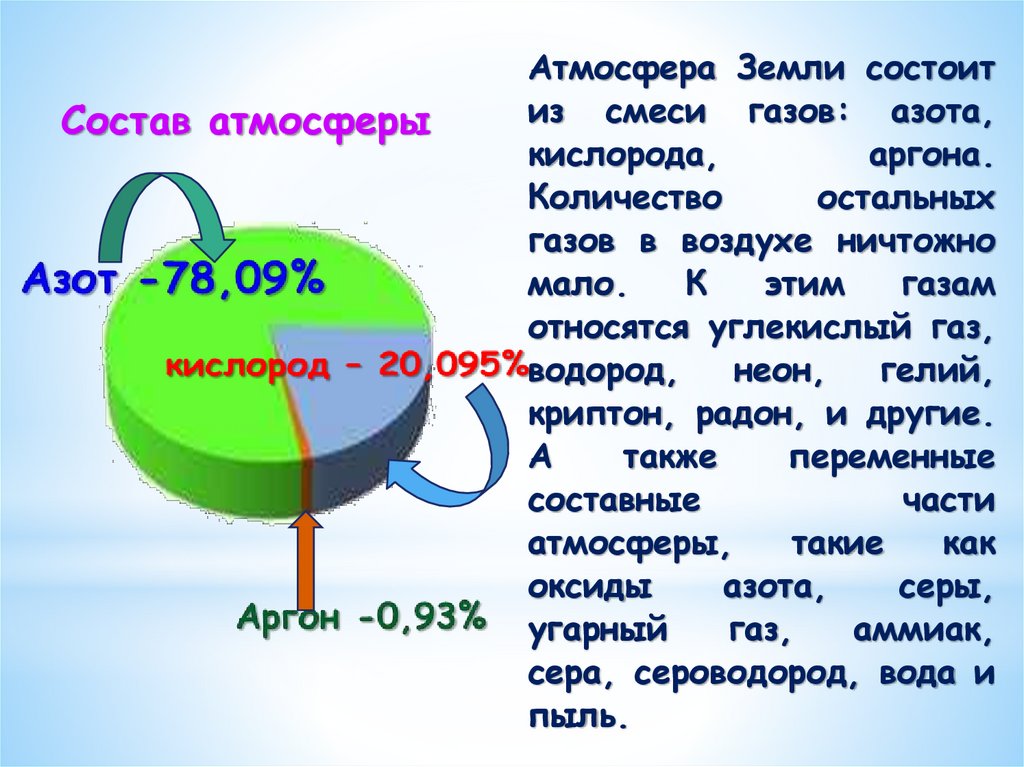 Состав атмосферы

Азот -78,09%

кислород – 20,095%

Аргон -0,93%

Атмосфера Земли состоит из смеси газов: азота, кислорода, аргона. Количество остальных газов в воздухе ничтожно мало. К этим газам относятся углекислый газ, водород, неон, гелий, криптон, радон, и другие. А также переменные составные части атмосферы, такие как оксиды азота, серы, угарный газ, аммиак, сера, сероводород, вода и пыль.